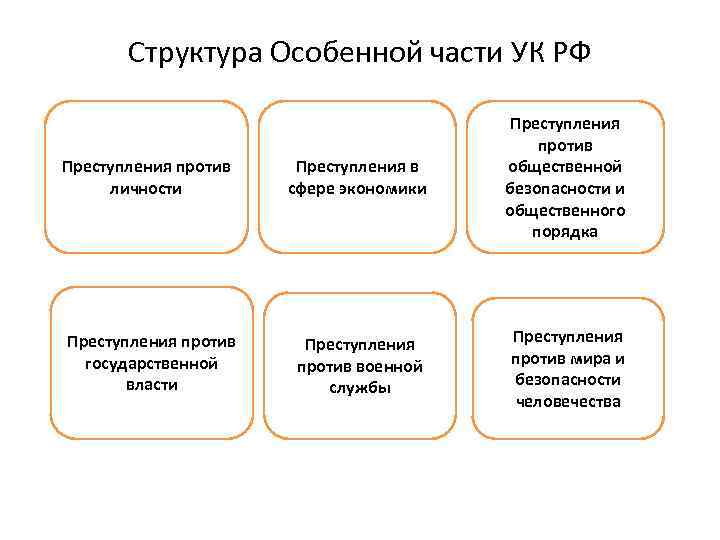 Структура Особенной части УК РФ

Преступления против личности

Преступления в сфере экономики

Преступления против общественной безопасности и общественного порядка

Преступления против государственной власти

Преступления против военной службы

Преступления против мира и безопасности человечества